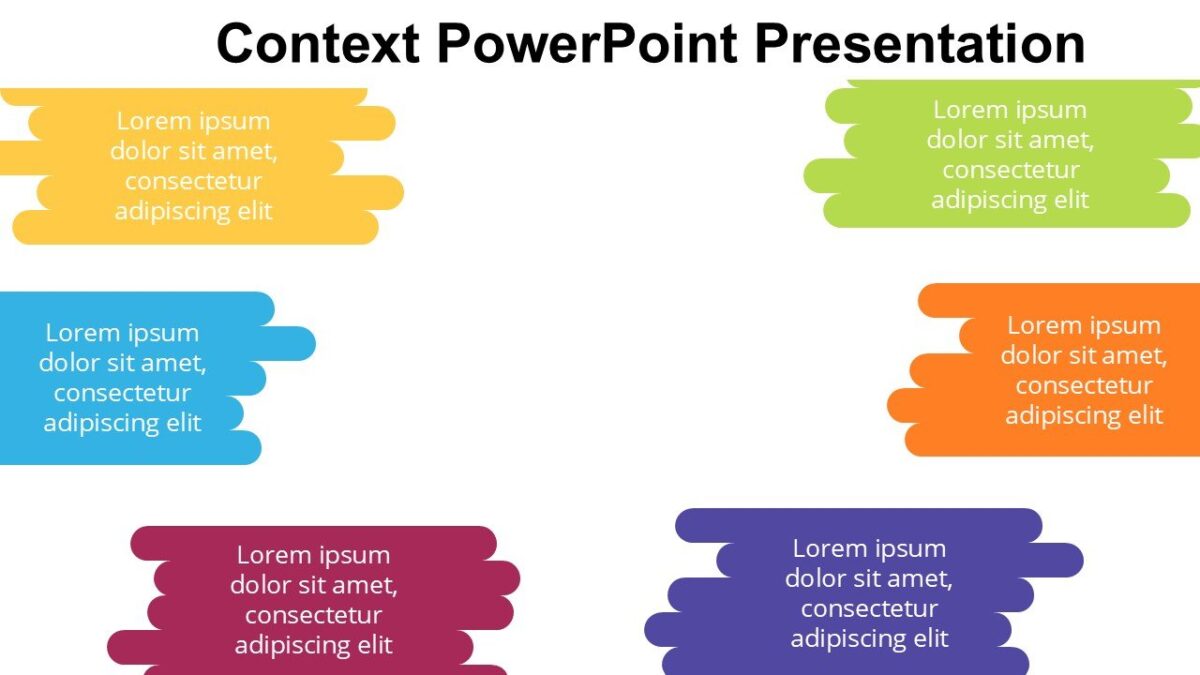 Context PowerPoint Presentation

Lorem ipsum dolor sit amet, consectetur adipiscing elit

Lorem ipsum dolor sit amet, consectetur adipiscing elit

Lorem ipsum dolor sit amet, consectetur adipiscing elit

Lorem ipsum dolor sit amet, consectetur adipiscing elit

Lorem ipsum dolor sit amet, consectetur adipiscing elit

Lorem ipsum dolor sit amet, consectetur adipiscing elit